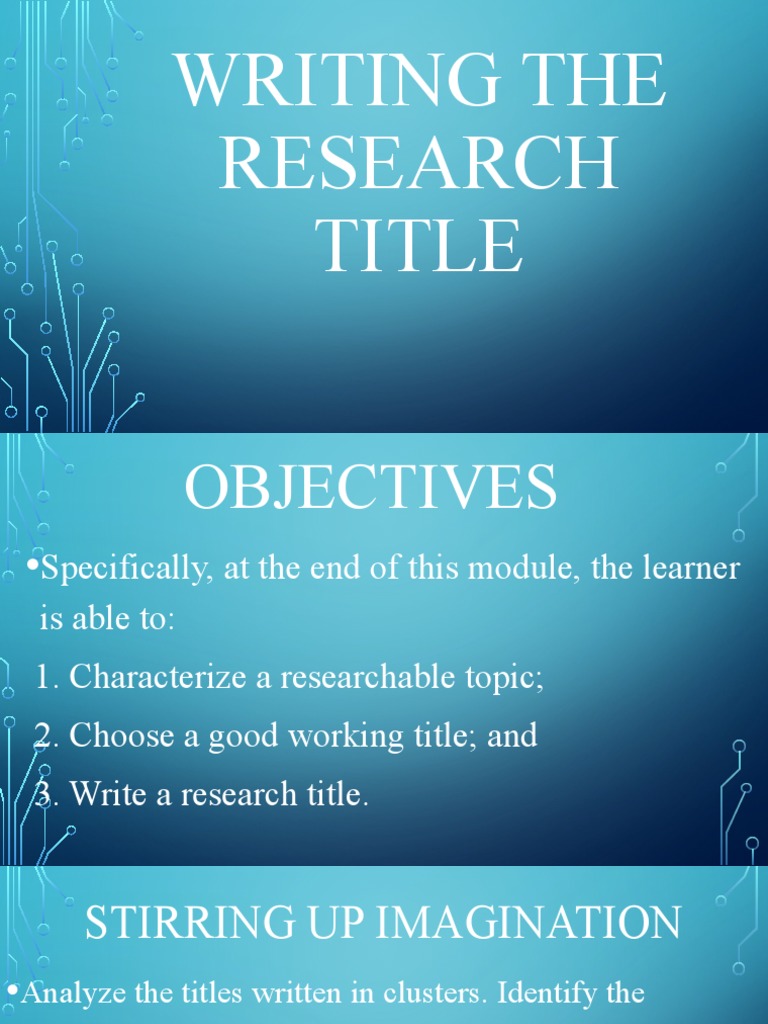 WRITING THE RESEARCH TITLE

OBJECTIVES

•Specifically, at the end of this module, the learner is able to:
1. Characterize a researchable topic;
2. Choose a good working title; and
3. Write a research title.

STIRRING UP IMAGINATION

•Analyze the titles written in clusters. Identify the